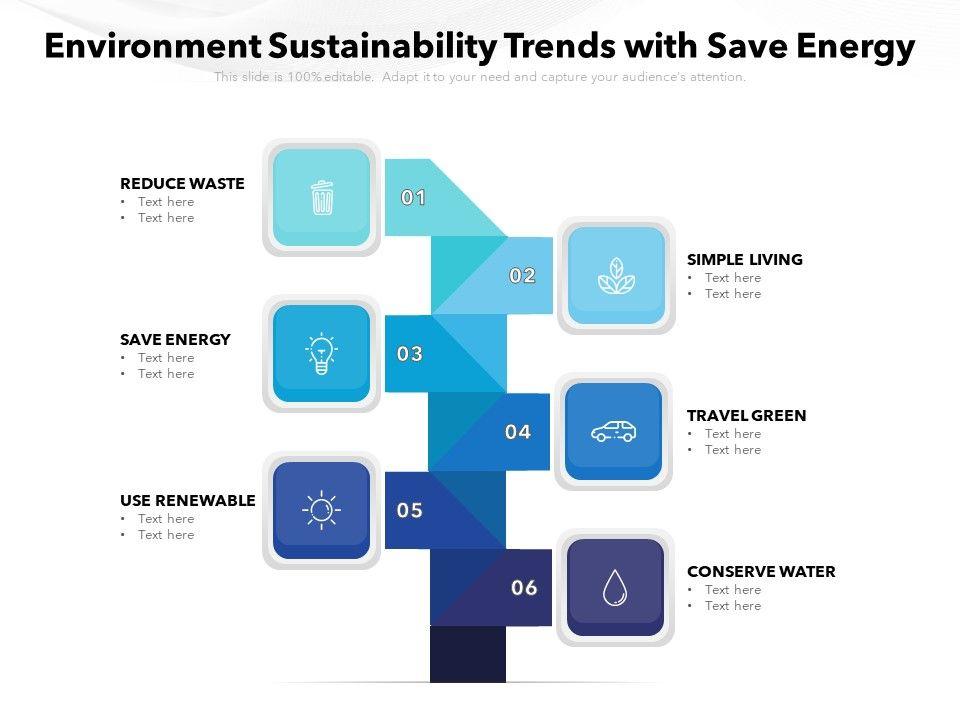 Environment Sustainability Trends with Save Energy

This slide is 100% editable. Adapt it to your need and capture your audience's attention.

REDUCE WASTE
• Text here
• Text here

01

02

SIMPLE LIVING
• Text here
• Text here

SAVE ENERGY
• Text here
• Text here

03

04

TRAVEL GREEN
• Text here
• Text here

USE RENEWABLE
• Text here
• Text here

05

06

CONSERVE WATER
• Text here
• Text here